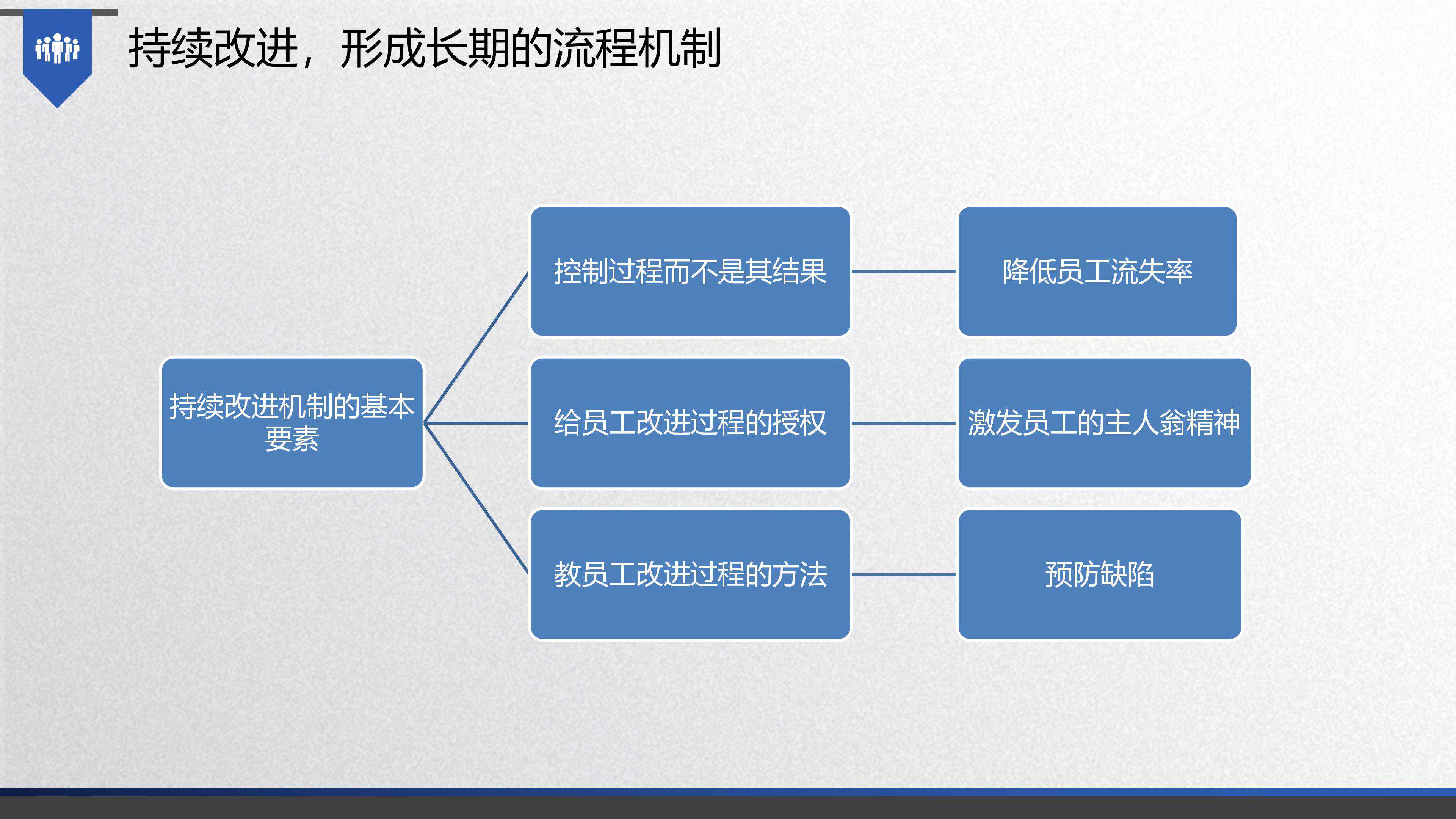 持续改进，形成长期的流程机制

持续改进机制的基本要素

控制过程而不是其结果

降低员工流失率

给员工改进过程的授权

激发员工的主人翁精神

教员工改进过程的方法

预防缺陷